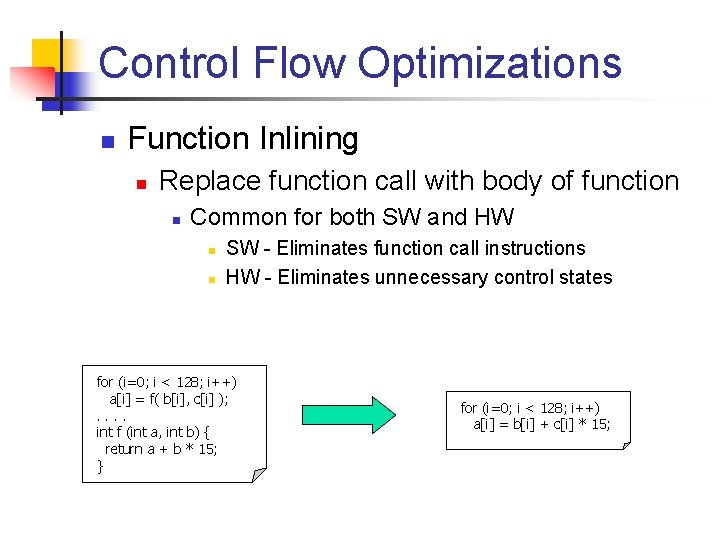 Control Flow Optimizations

Function Inlining

Replace function call with body of function

Common for both SW and HW

SW - Eliminates function call instructions

HW - Eliminates unnecessary control states

for (i=0; i < 128; i++)
a[i] = f( b[i], c[i] );
. . . .
int f (int a, int b) {
return a + b * 15;
}

for (i=0; i < 128; i++)
a[i] = b[i] + c[i] * 15;